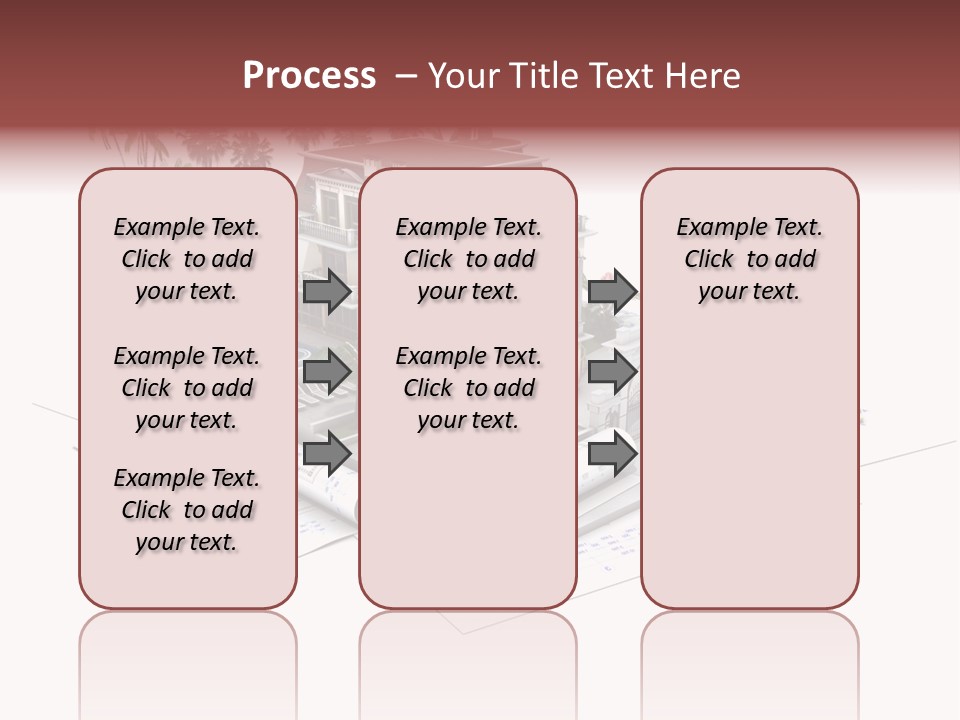 Process – Your Title Text Here

Example Text. Click to add your text.

Example Text. Click to add your text.

Example Text. Click to add your text.

Example Text. Click to add your text.

Example Text. Click to add your text.

Example Text. Click to add your text.